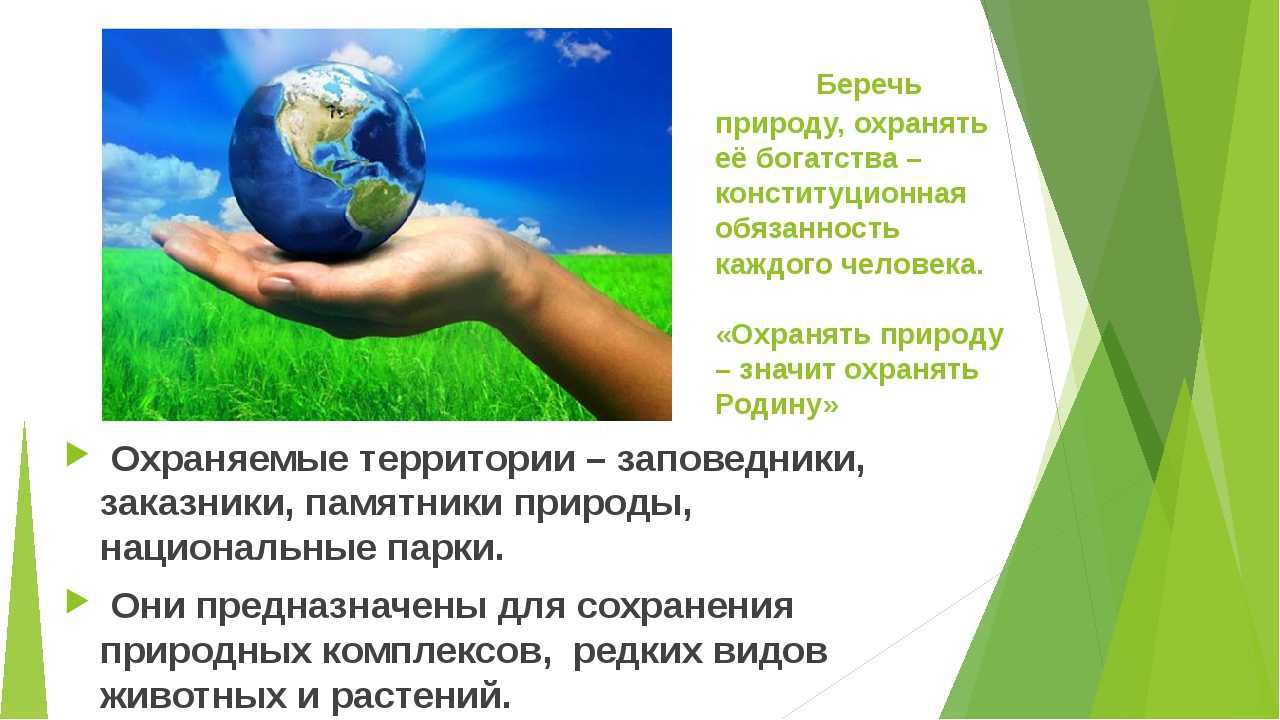 Беречь природу, охранять её богатства – конституционная обязанность каждого человека.

«Охранять природу – значит охранять Родину»

Охраняемые территории – заповедники, заказники, памятники природы, национальные парки.

Они предназначены для сохранения природных комплексов, редких видов животных и растений.